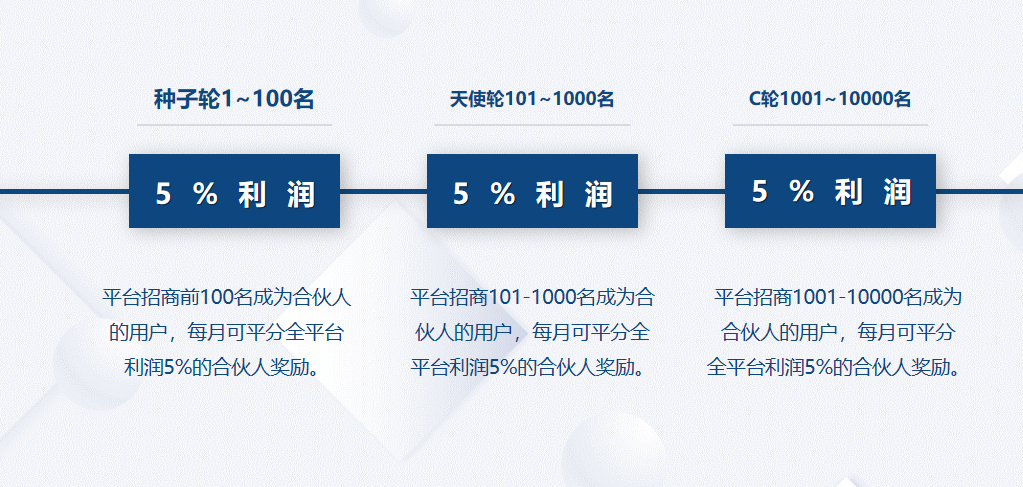 种子轮1~100名

5 % 利 润

平台招商前100名成为合伙人的用户，每月可平分全平台利润5%的合伙人奖励。

天使轮101~1000名

5 % 利 润

平台招商101-1000名成为合伙人的用户，每月可平分全平台利润5%的合伙人奖励。

C轮1001~10000名

5 % 利 润

平台招商1001-10000名成为合伙人的用户，每月可平分全平台利润5%的合伙人奖励。